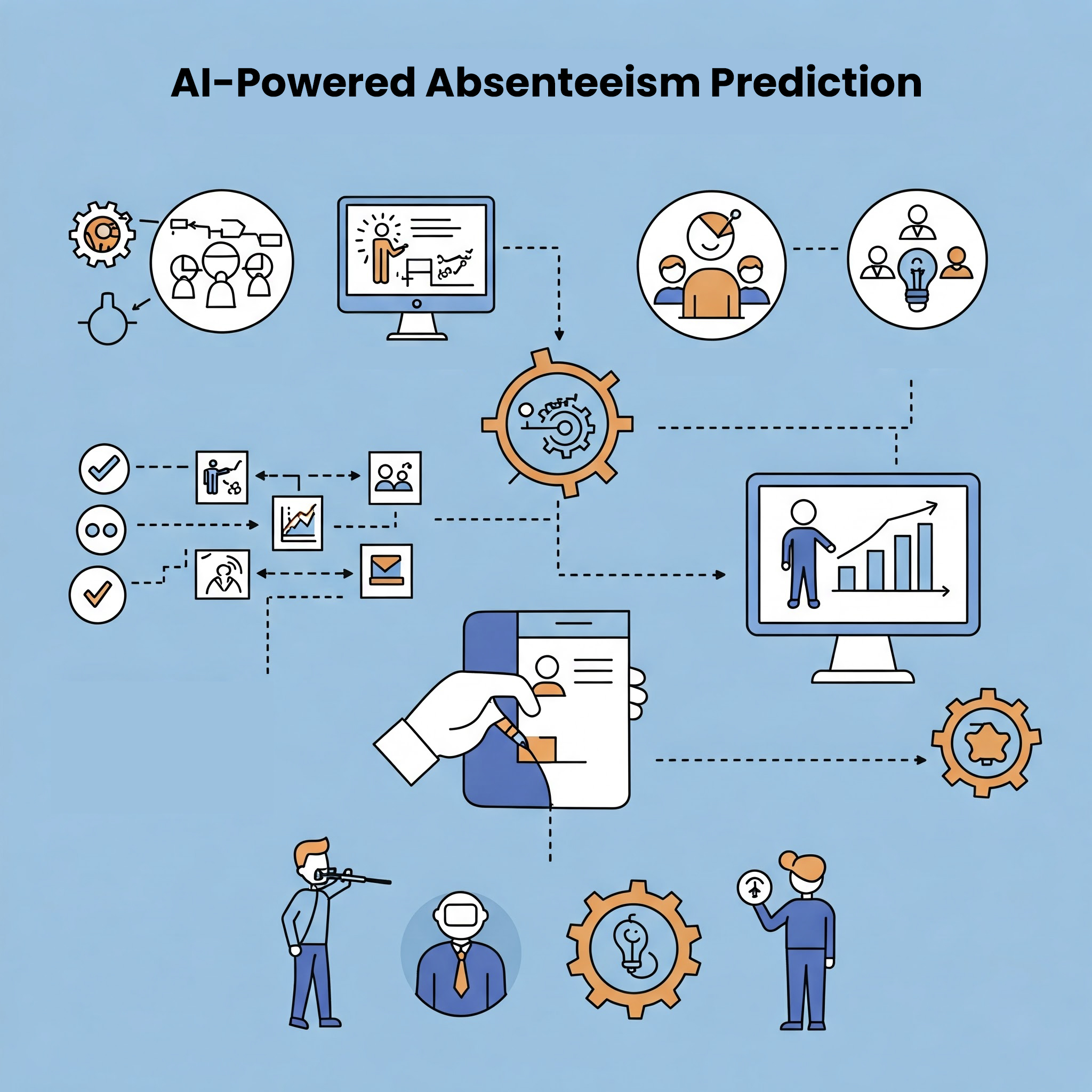 AI-Powered Absenteeism Prediction